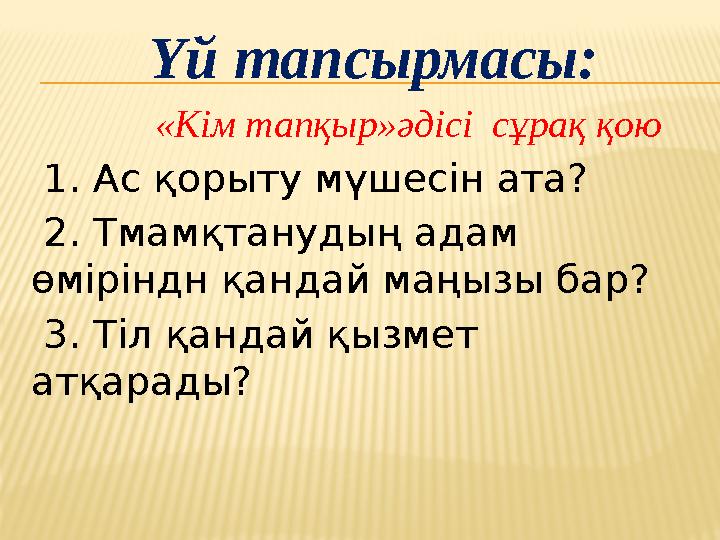 Үй тапсырмасы:

«Кім тапқыр»әдісі сұрақ қою

1. Ас қорыту мүшесін ата?

2. Тмамқтанудың адам өміріндн қандай маңызы бар?

3. Тіл қандай қызмет атқарады?